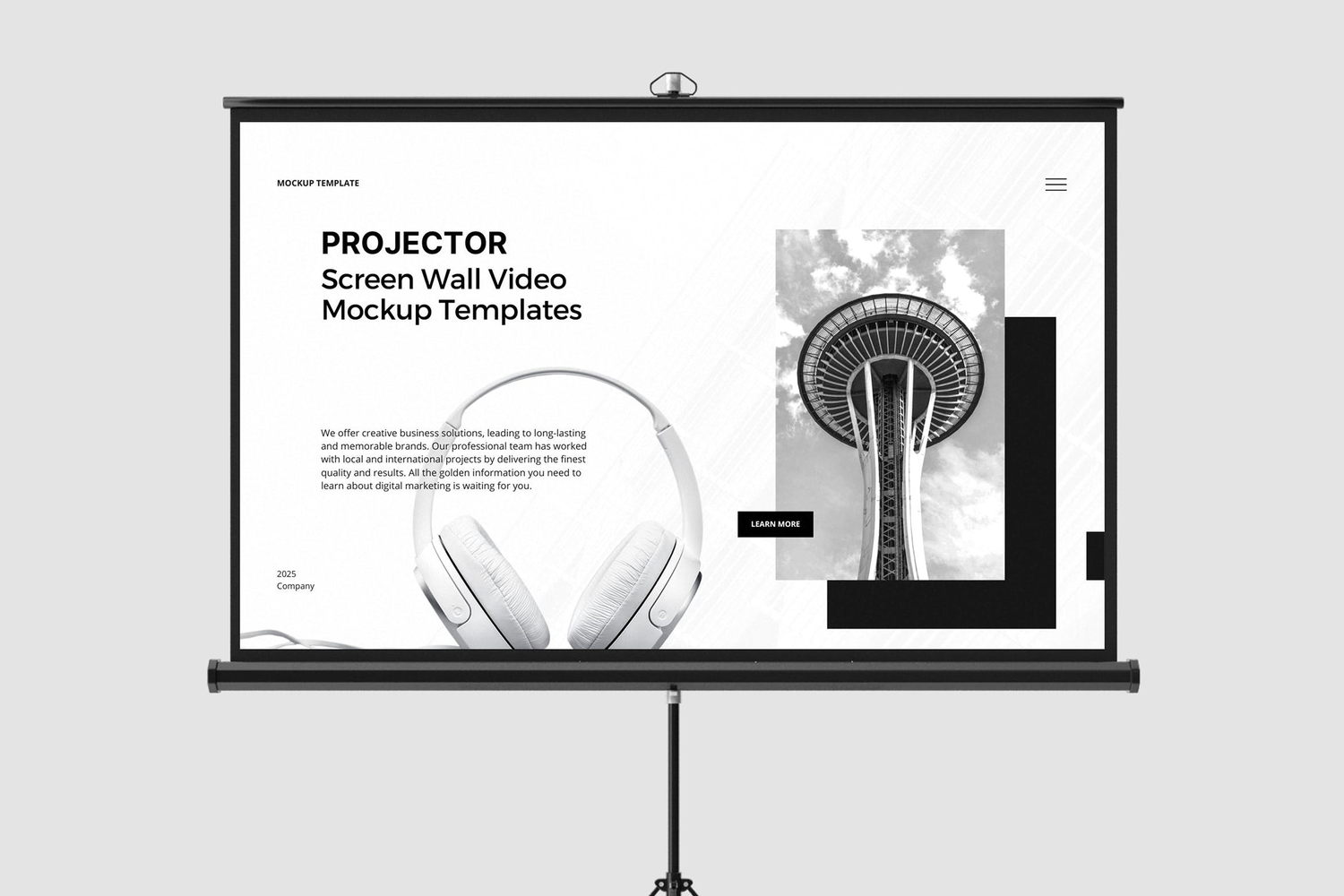 MOCKUP TEMPLATE

PROJECTOR
Screen Wall Video Mockup Templates

We offer creative business solutions, leading to long-lasting and memorable brands. Our professional team has worked with local and international projects by delivering the finest quality and results. All the golden information you need to learn about digital marketing is waiting for you.

LEARN MORE

2025
Company